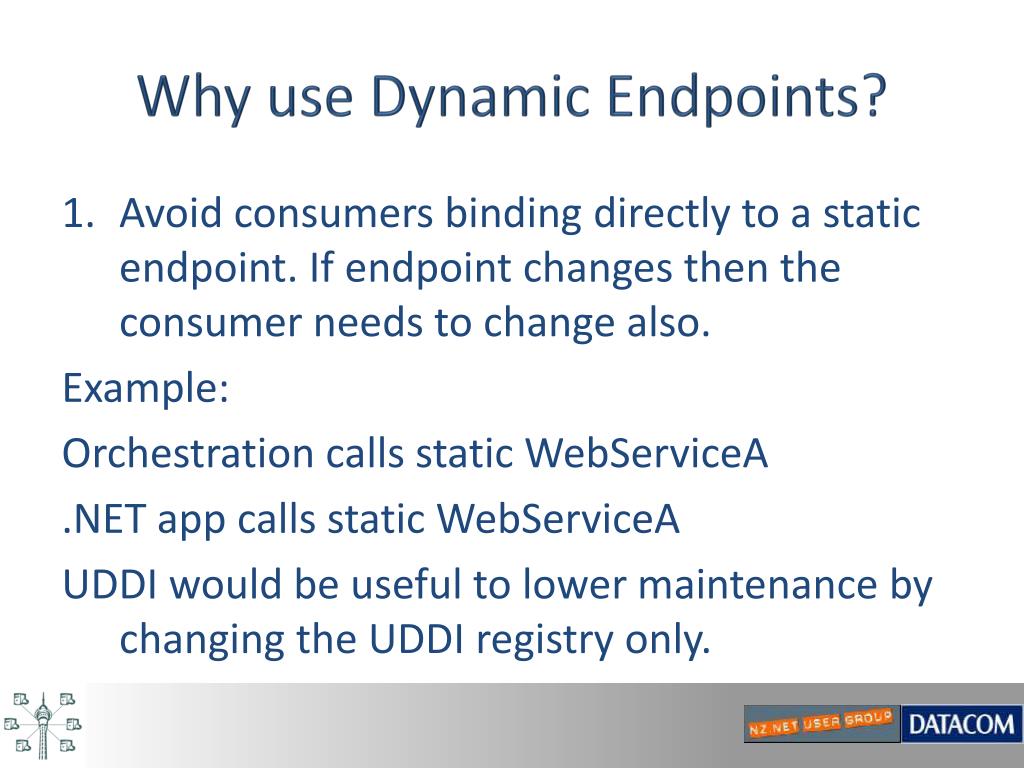 Why use Dynamic Endpoints?

1. Avoid consumers binding directly to a static endpoint. If endpoint changes then the consumer needs to change also.

Example:

Orchestration calls static WebServiceA

.NET app calls static WebServiceA

UDDI would be useful to lower maintenance by changing the UDDI registry only.

NZ.NET USER GROUP

DATACOM